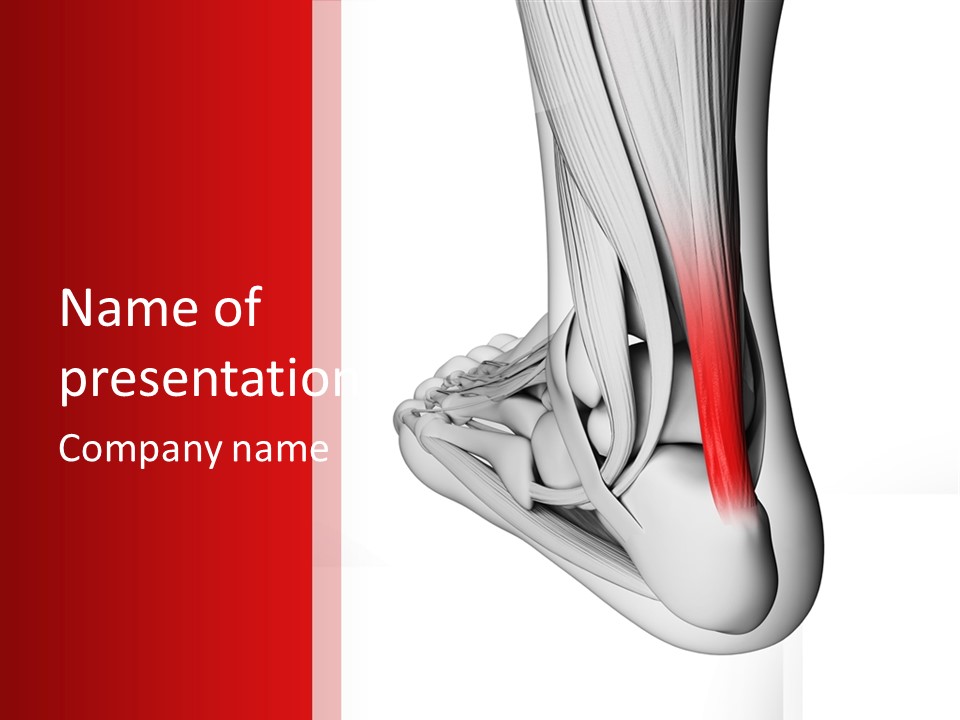 Name of presentation

Company name